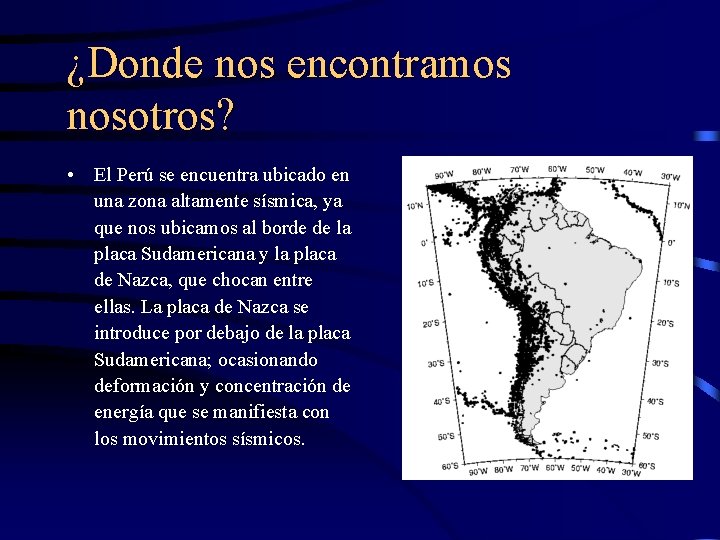 ¿Donde nos encontramos nosotros?

• El Perú se encuentra ubicado en una zona altamente sísmica, ya que nos ubicamos al borde de la placa Sudamericana y la placa de Nazca, que chocan entre ellas. La placa de Nazca se introduce por debajo de la placa Sudamericana; ocasionando deformación y concentración de energía que se manifiesta con los movimientos sísmicos.

90°W 80°W 70°W 60°W 50°W 40°W 30°W
10°N 0° 10°S 20°S 30°S 40°S 50°S 60°S
10°N 0° 10°S 20°S 30°S 40°S 50°S 60°S
90°W 80°W 70°W 60°W 50°W 40°W 30°W